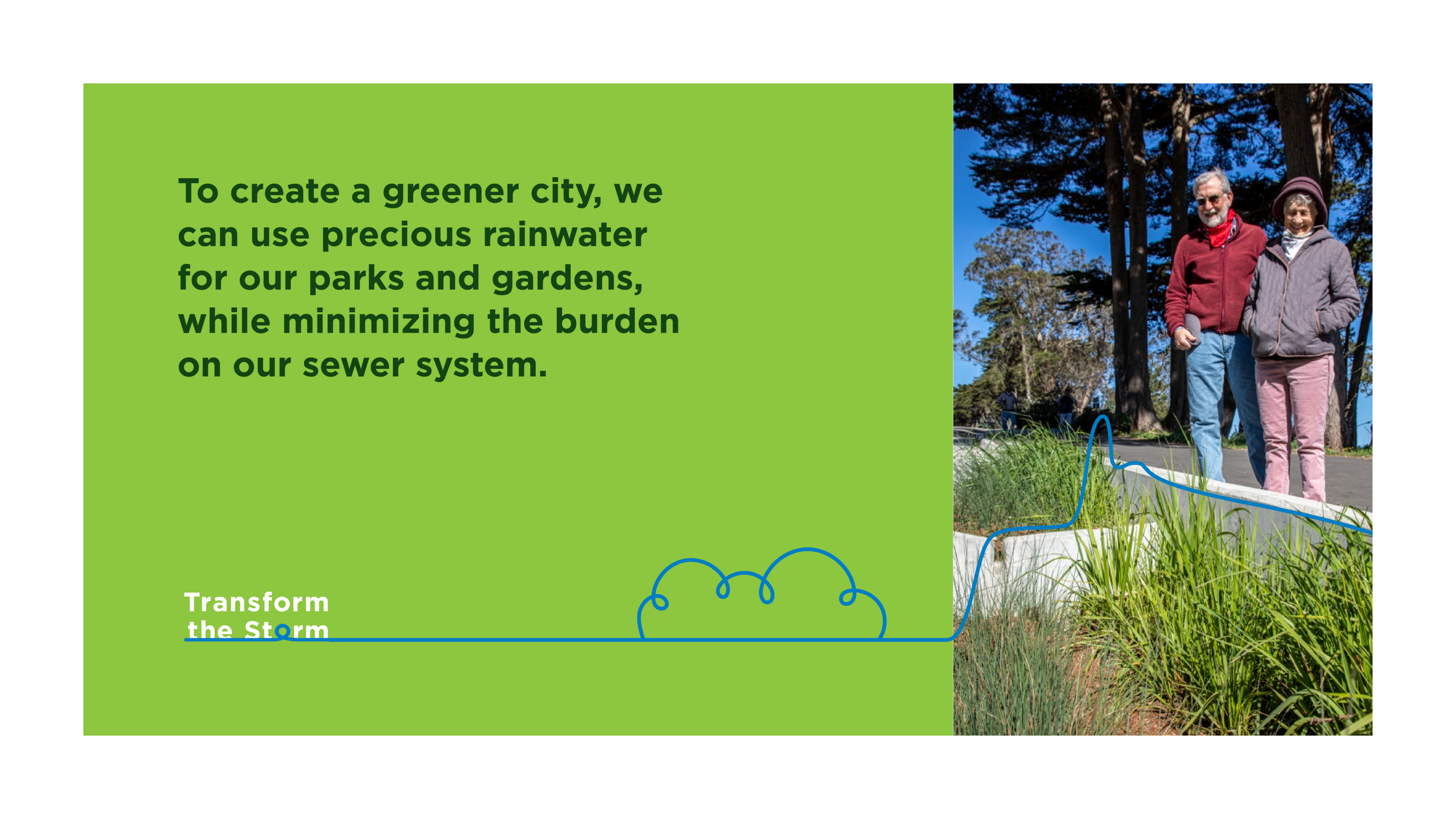 To create a greener city, we can use precious rainwater for our parks and gardens, while minimizing the burden on our sewer system.

Transform the Storm